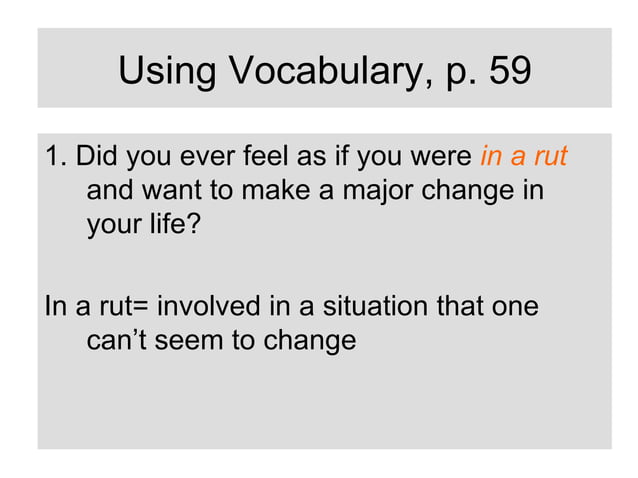 Using Vocabulary, p. 59

1. Did you ever feel as if you were in a rut and want to make a major change in your life?

In a rut= involved in a situation that one can't seem to change